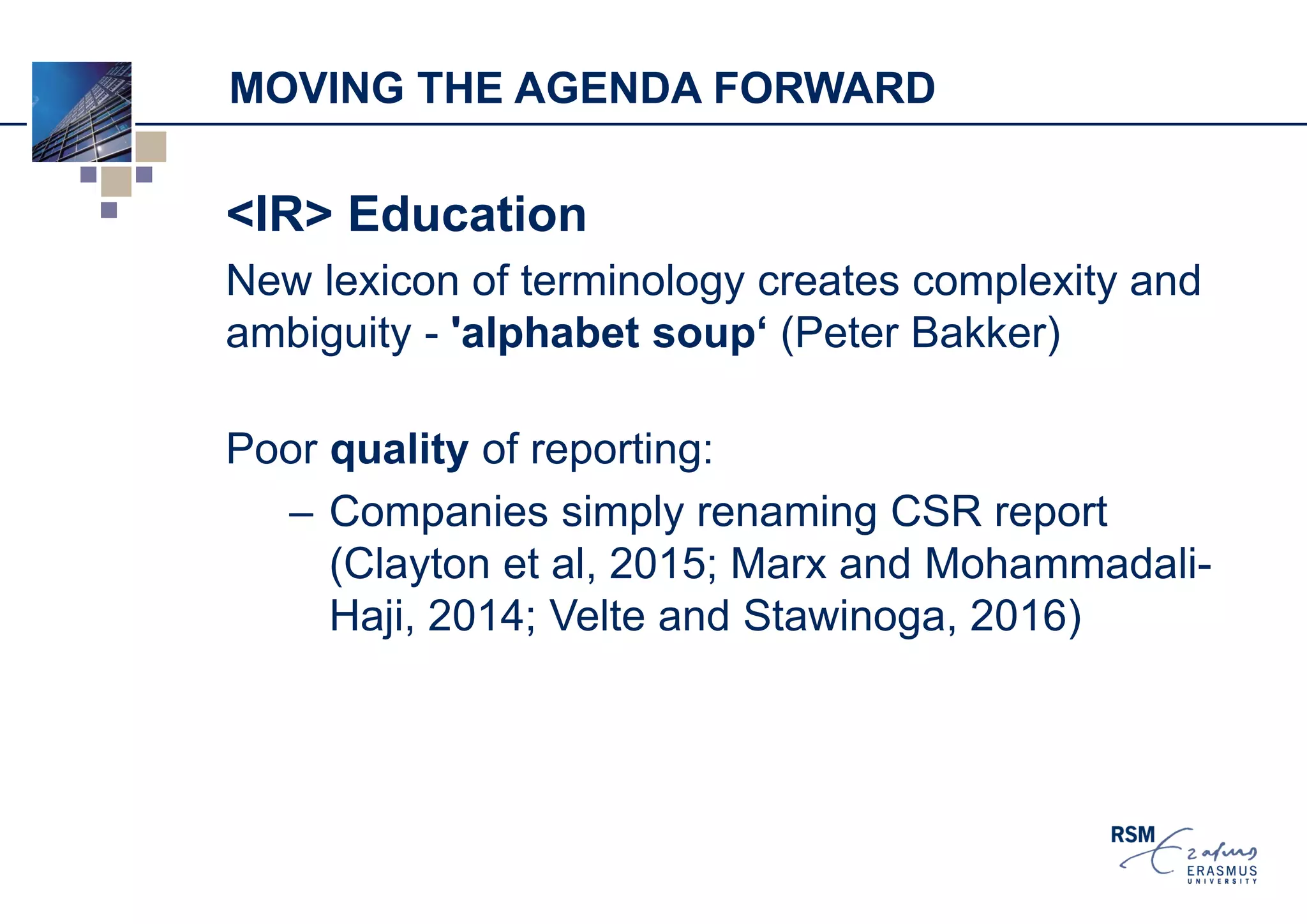 MOVING THE AGENDA FORWARD

<IR> Education

New lexicon of terminology creates complexity and ambiguity - 'alphabet soup‘ (Peter Bakker)

Poor quality of reporting:

– Companies simply renaming CSR report (Clayton et al, 2015; Marx and Mohammadali-Haji, 2014; Velte and Stawinoga, 2016)

RSM Erasmus ERASMUS UNIVERSITY